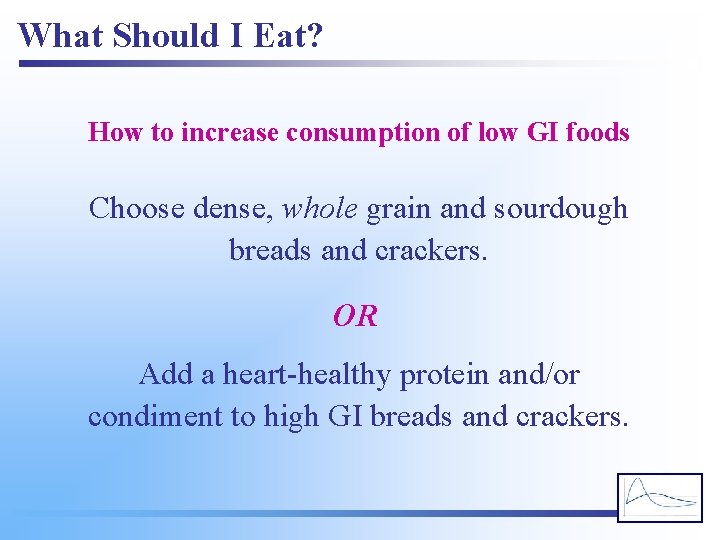 What Should I Eat?

How to increase consumption of low GI foods

Choose dense, whole grain and sourdough breads and crackers.

OR

Add a heart-healthy protein and/or condiment to high GI breads and crackers.